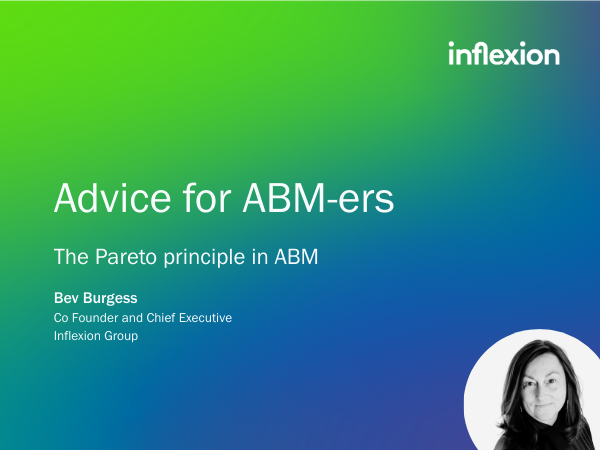 inflexion

Advice for ABM-ers

The Pareto principle in ABM

Bev Burgess
Co Founder and Chief Executive
Inflexion Group